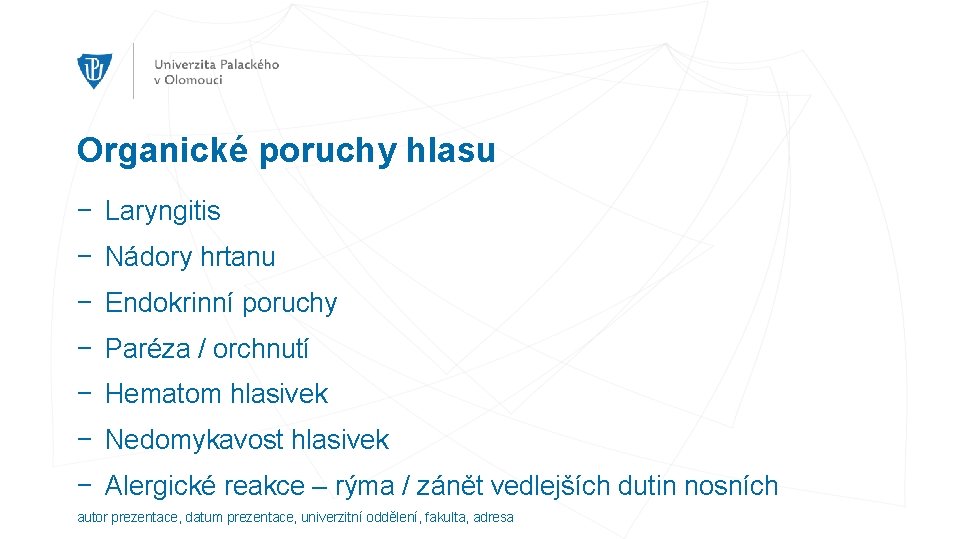 Univerzita Palackého
v Olomouci

Organické poruchy hlasu

− Laryngitis

− Nádory hrtanu

− Endokrinní poruchy

− Paréza / orchnutí

− Hematom hlasivek

− Nedomykavost hlasivek

− Alergické reakce – rýma / zánět vedlejších dutin nosních

autor prezentace, datum prezentace, univerzitní oddělení, fakulta, adresa